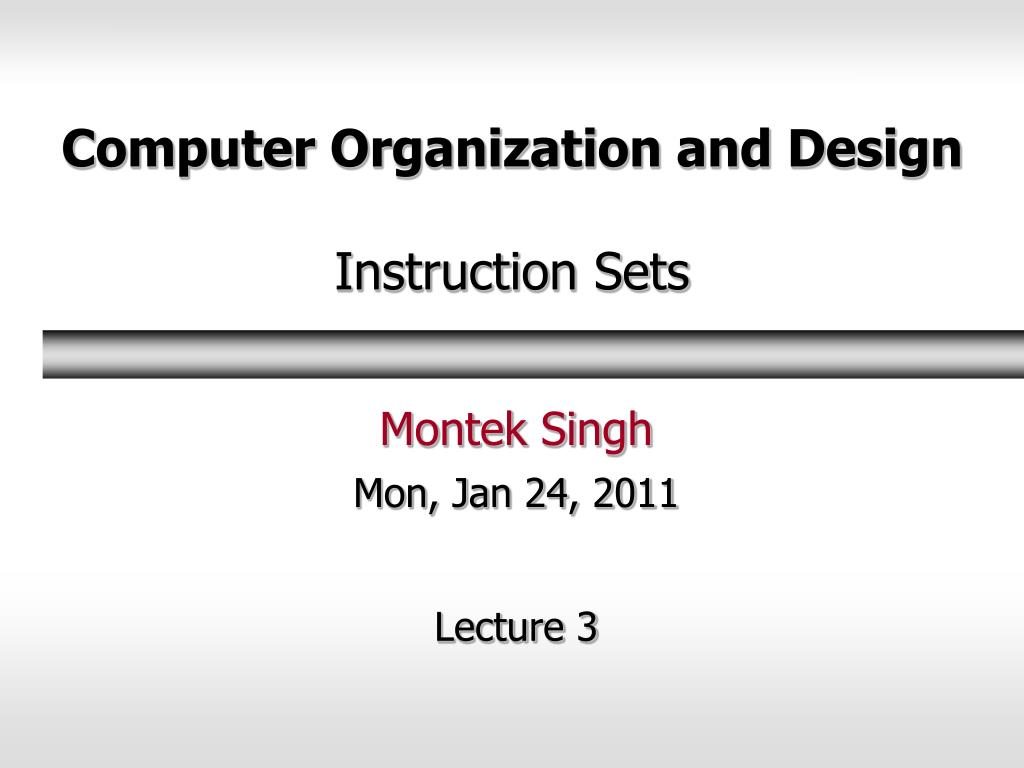 Computer Organization and Design

Instruction Sets

Montek Singh

Mon, Jan 24, 2011

Lecture 3